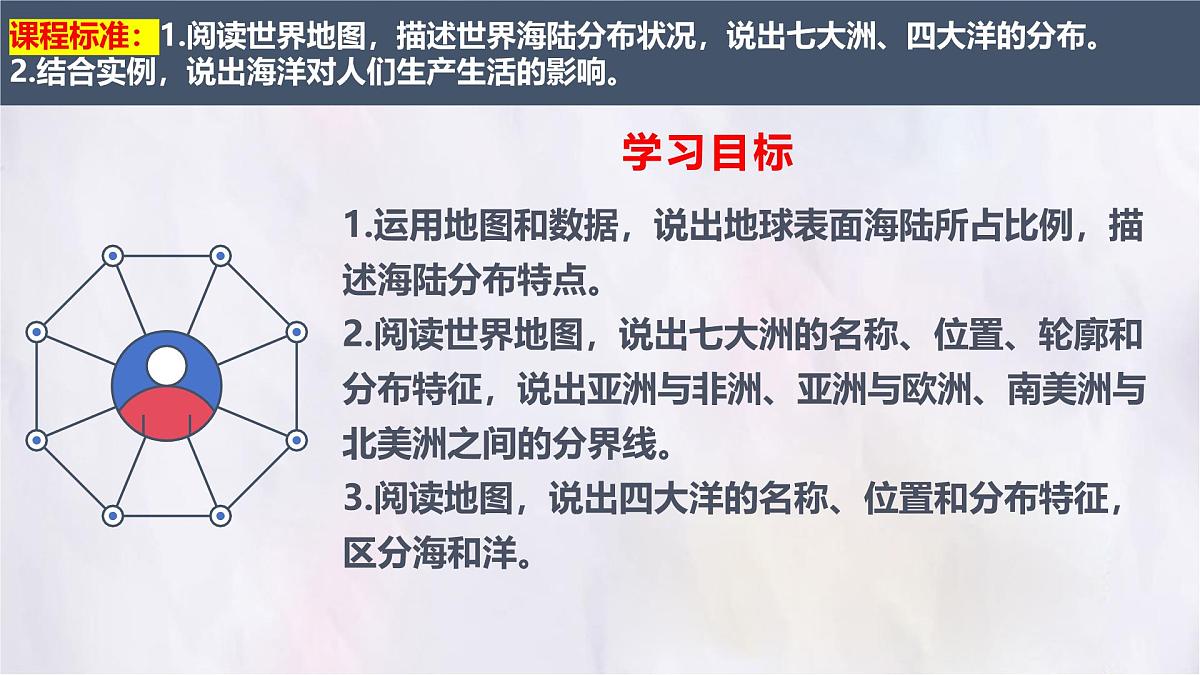 课程标准：1.阅读世界地图，描述世界海陆分布状况，说出七大洲、四大洋的分布。
2.结合实例，说出海洋对人们生产生活的影响。

学习目标

1.运用地图和数据，说出地球表面海陆所占比例，描述海陆分布特点。
2.阅读世界地图，说出七大洲的名称、位置、轮廓和分布特征，说出亚洲与非洲、亚洲与欧洲、南美洲与北美洲之间的分界线。
3.阅读地图，说出四大洋的名称、位置和分布特征，区分海和洋。